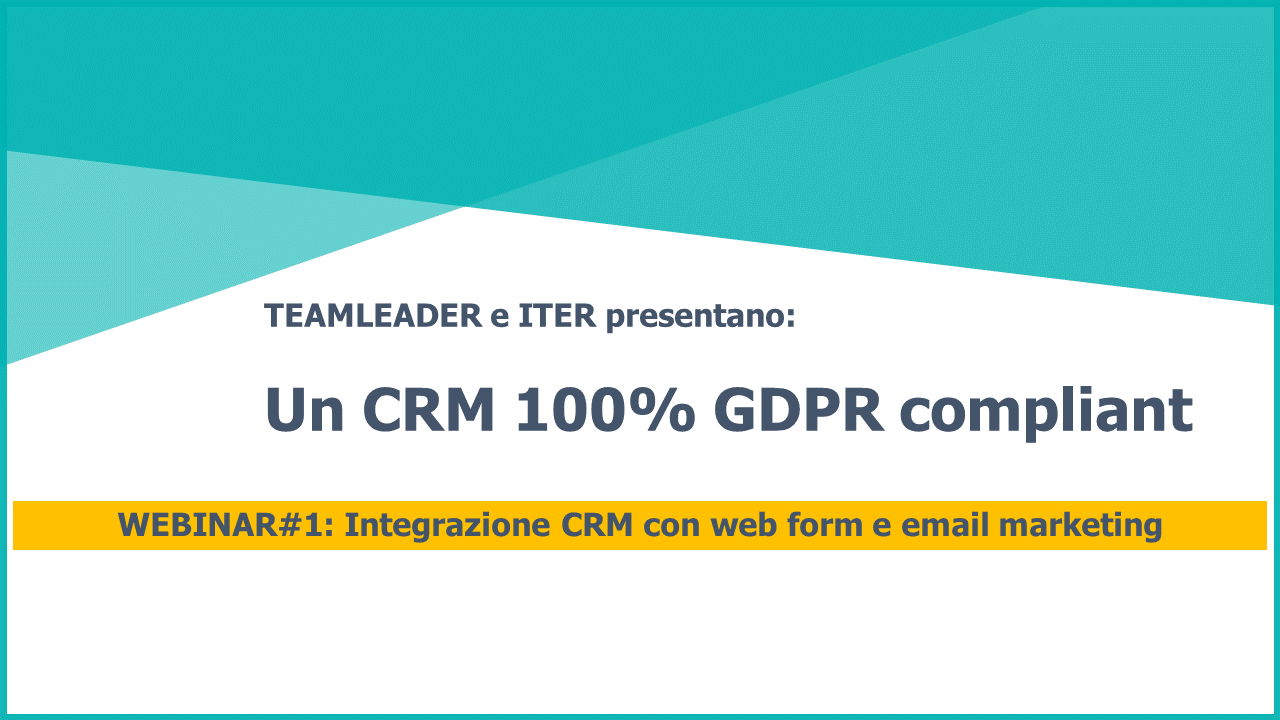 TEAMLEADER e ITER presentano:

Un CRM 100% GDPR compliant

WEBINAR#1: Integrazione CRM con web form e email marketing